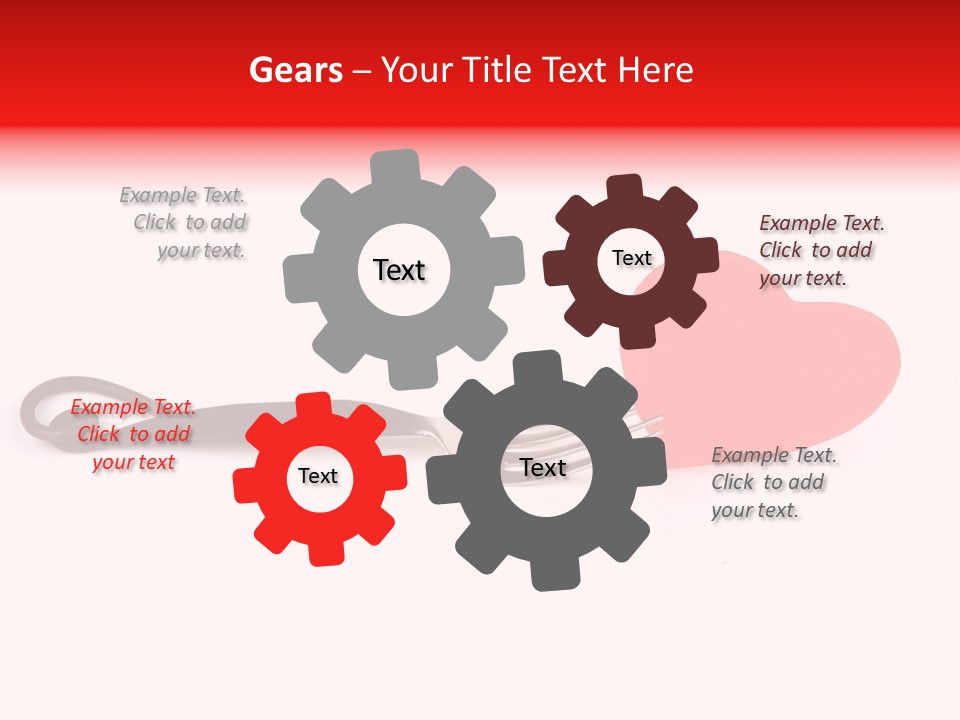 Gears – Your Title Text Here

Example Text. Click to add your text.

Text

Text

Example Text. Click to add your text.

Example Text. Click to add your text

Text

Text

Example Text. Click to add your text.